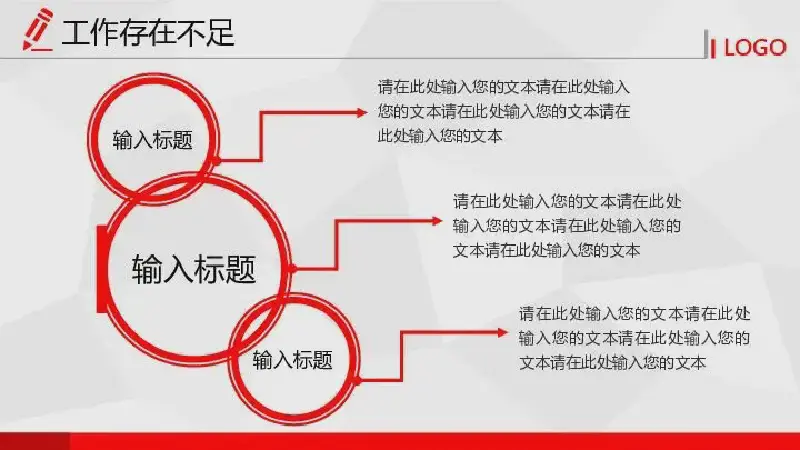 工作存在不足

LOGO

输入标题

请在此处输入您的文本请在此处输入您的文本请在此处输入您的文本请在此处输入您的文本

输入标题

请在此处输入您的文本请在此处输入您的文本请在此处输入您的文本请在此处输入您的文本

输入标题

请在此处输入您的文本请在此处输入您的文本请在此处输入您的文本请在此处输入您的文本